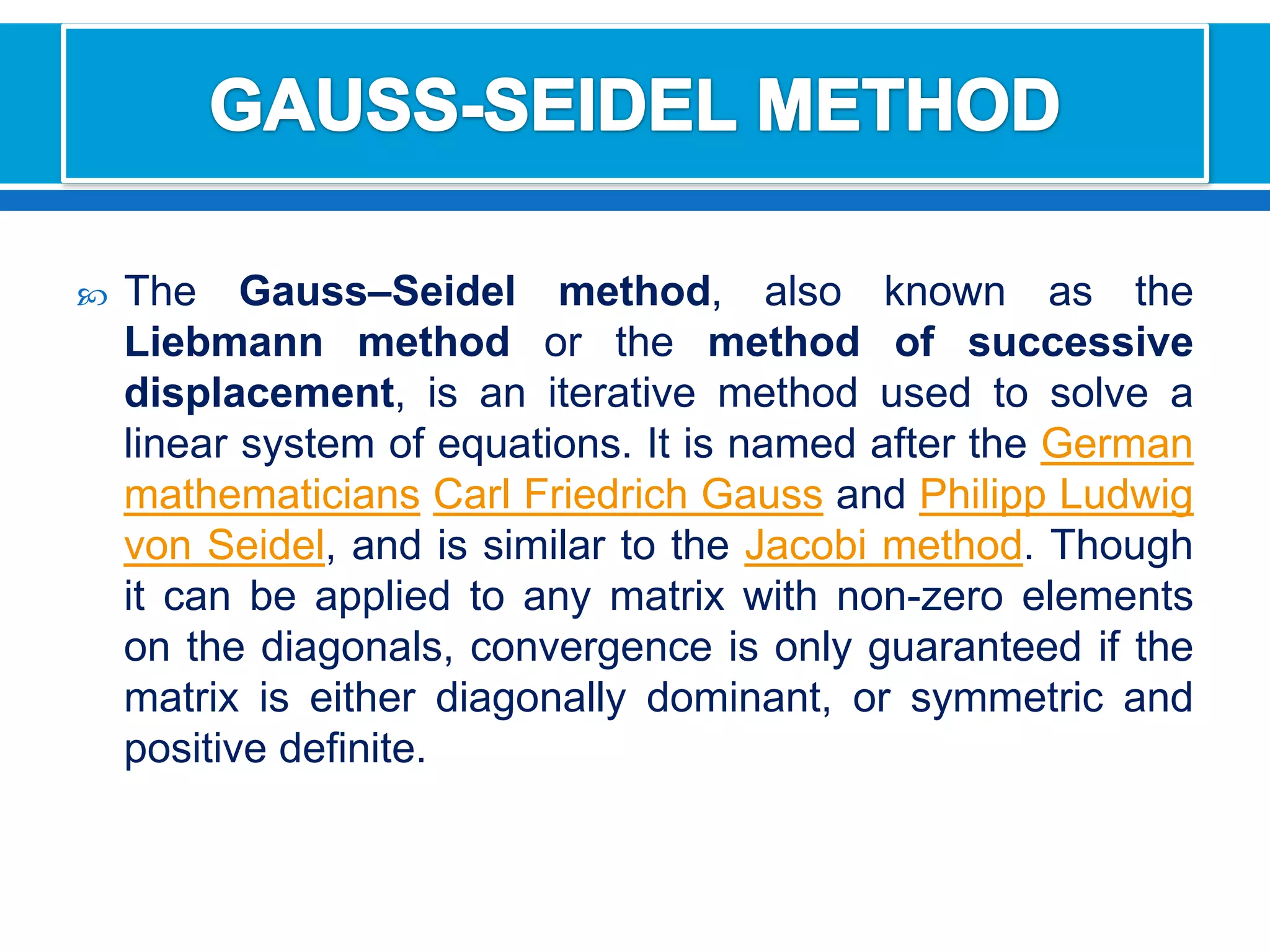 GAUSS-SEIDEL METHOD

The Gauss–Seidel method, also known as the Liebmann method or the method of successive displacement, is an iterative method used to solve a linear system of equations. It is named after the German mathematicians Carl Friedrich Gauss and Philipp Ludwig von Seidel, and is similar to the Jacobi method. Though it can be applied to any matrix with non-zero elements on the diagonals, convergence is only guaranteed if the matrix is either diagonally dominant, or symmetric and positive definite.